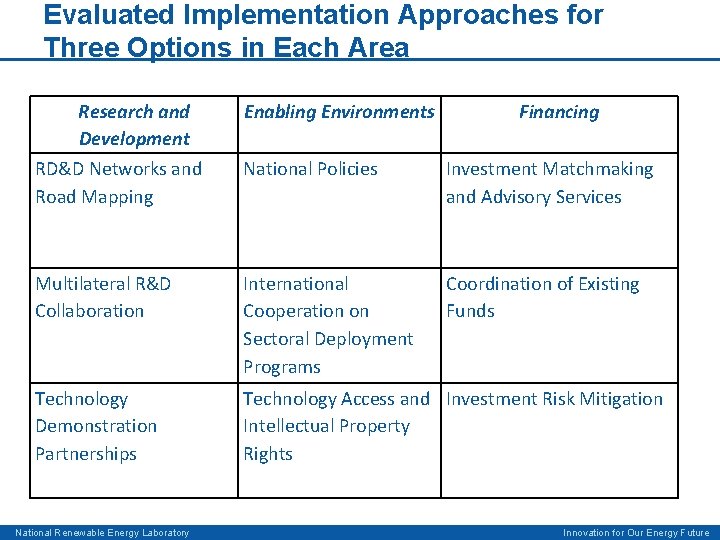 Evaluated Implementation Approaches for Three Options in Each Area

| Research and Development | Enabling Environments | Financing |
|---|---|---|
| RD&D Networks and Road Mapping | National Policies | Investment Matchmaking and Advisory Services |
| Multilateral R&D Collaboration | International Cooperation on Sectoral Deployment Programs | Coordination of Existing Funds |
| Technology Demonstration Partnerships | Technology Access and Intellectual Property Rights | Investment Risk Mitigation |

National Renewable Energy Laboratory

Innovation for Our Energy Future